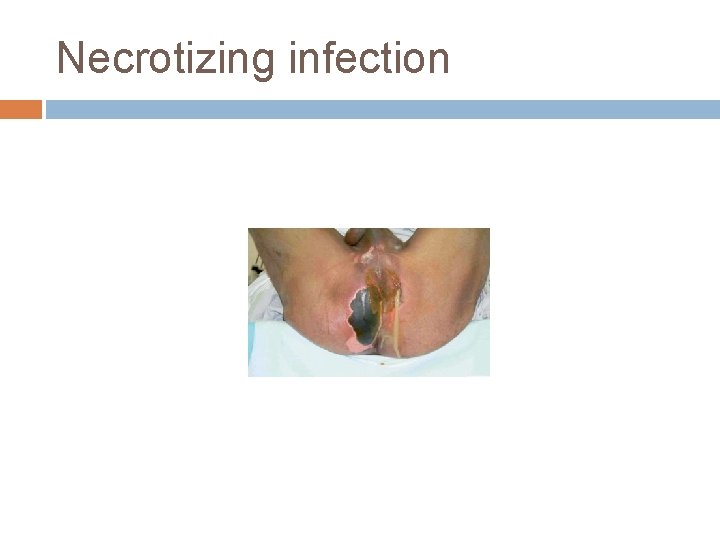 Necrotizing infection